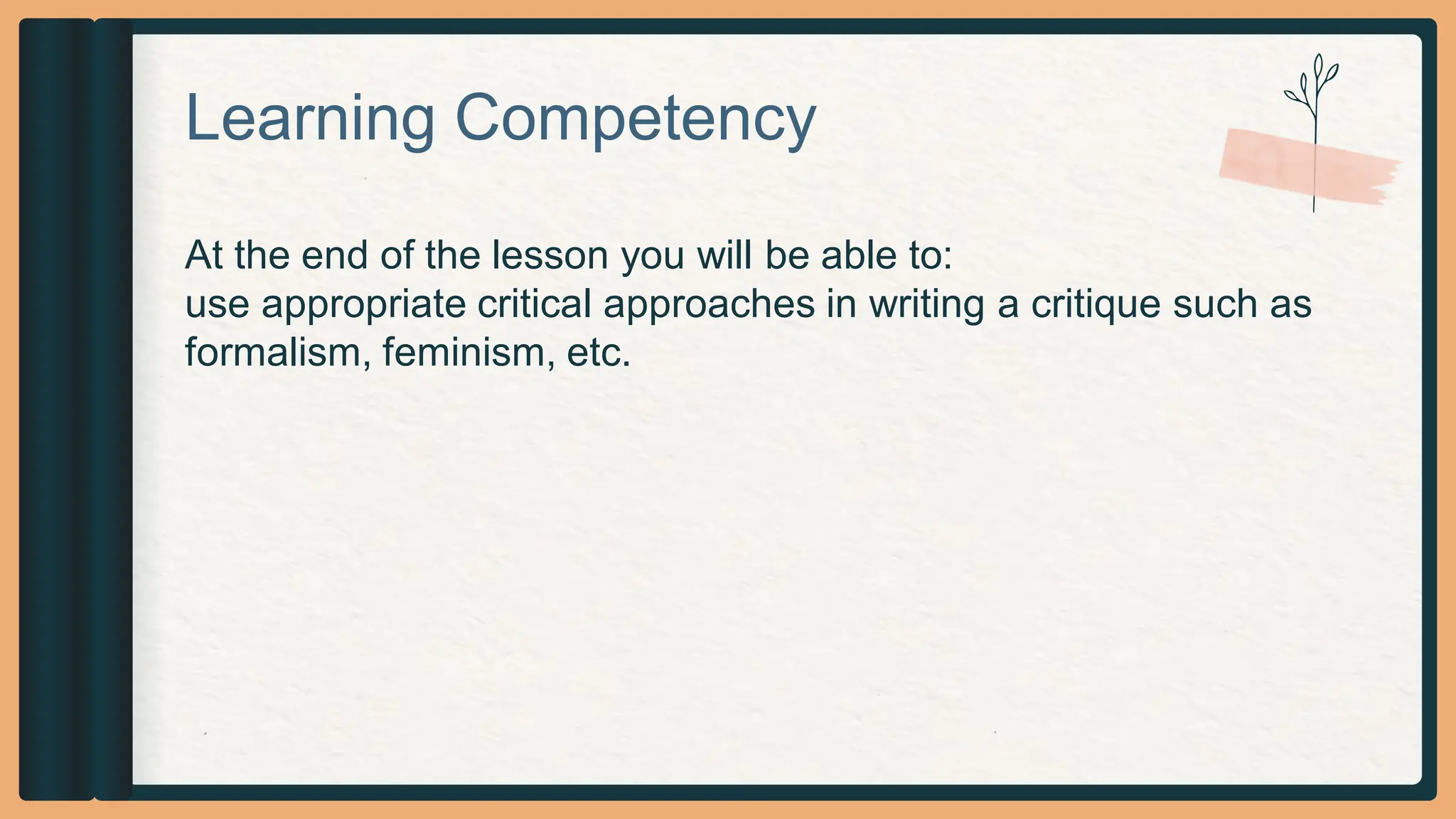 Learning Competency

At the end of the lesson you will be able to:
use appropriate critical approaches in writing a critique such as formalism, feminism, etc.